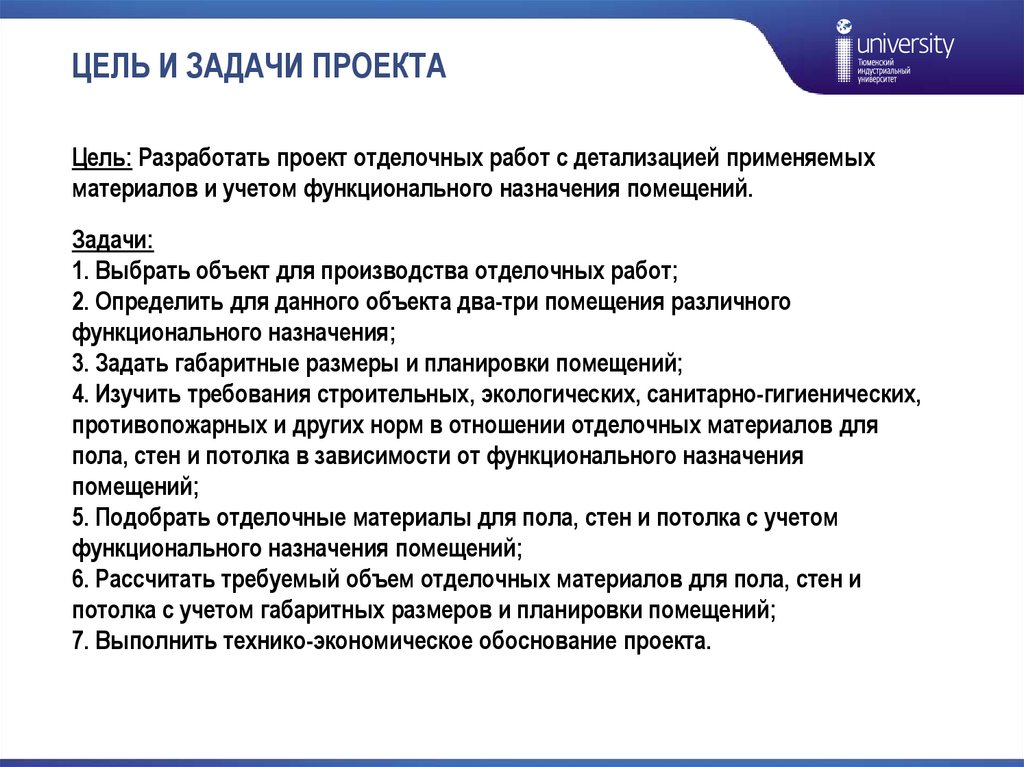 ЦЕЛЬ И ЗАДАЧИ ПРОЕКТА

university
Тюменский индустриальный университет

Цель: Разработать проект отделочных работ с детализацией применяемых материалов и учетом функционального назначения помещений.

Задачи:
1. Выбрать объект для производства отделочных работ;
2. Определить для данного объекта два-три помещения различного функционального назначения;
3. Задать габаритные размеры и планировки помещений;
4. Изучить требования строительных, экологических, санитарно-гигиенических, противопожарных и других норм в отношении отделочных материалов для пола, стен и потолка в зависимости от функционального назначения помещений;
5. Подобрать отделочные материалы для пола, стен и потолка с учетом функционального назначения помещений;
6. Рассчитать требуемый объем отделочных материалов для пола, стен и потолка с учетом габаритных размеров и планировки помещений;
7. Выполнить технико-экономическое обоснование проекта.